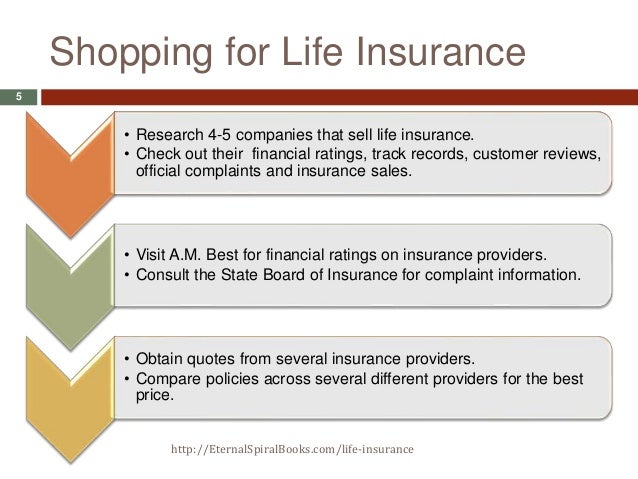 Shopping for Life Insurance

5

• Research 4-5 companies that sell life insurance.
• Check out their financial ratings, track records, customer reviews, official complaints and insurance sales.

• Visit A.M. Best for financial ratings on insurance providers.
• Consult the State Board of Insurance for complaint information.

• Obtain quotes from several insurance providers.
• Compare policies across several different providers for the best price.

http://EternalSpiralBooks.com/life-insurance